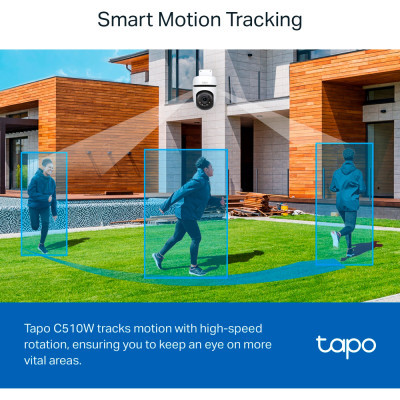 Smart Motion Tracking

Tapo C510W tracks motion with high-speed rotation, ensuring you to keep an eye on more vital areas.

tapo